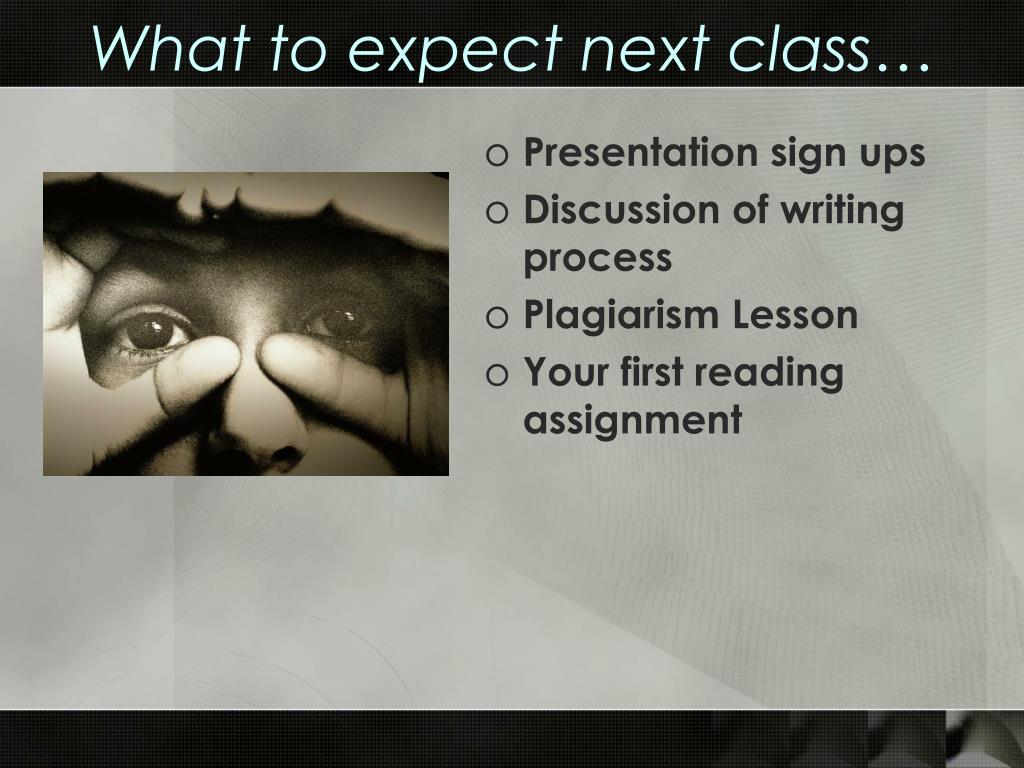 What to expect next class…

o Presentation sign ups
o Discussion of writing process
o Plagiarism Lesson
o Your first reading assignment